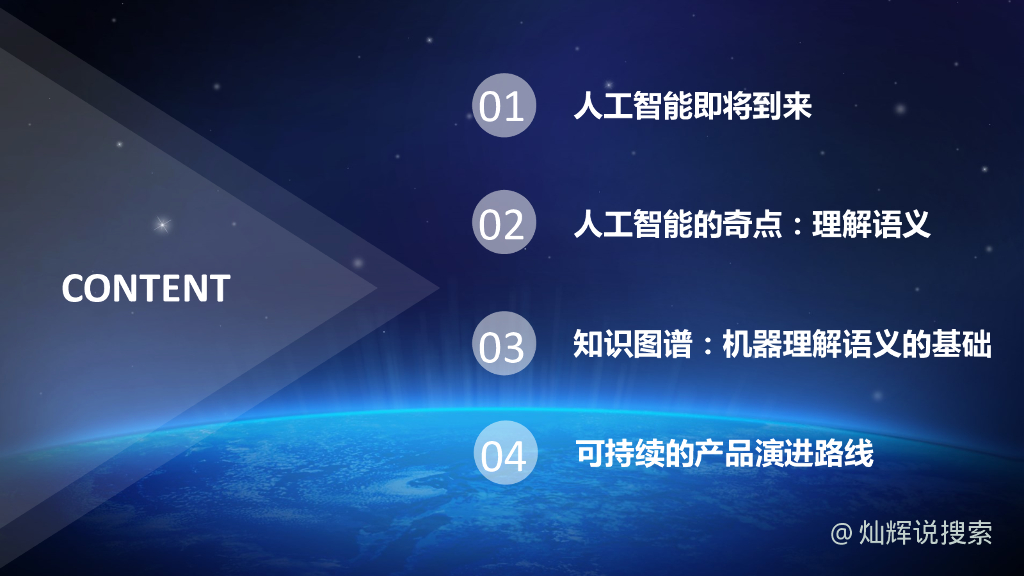 CONTENT

01 人工智能即将到来

02 人工智能的奇点：理解语义

03 知识图谱：机器理解语义的基础

04 可持续的产品演进路线

@ 灿辉说搜索